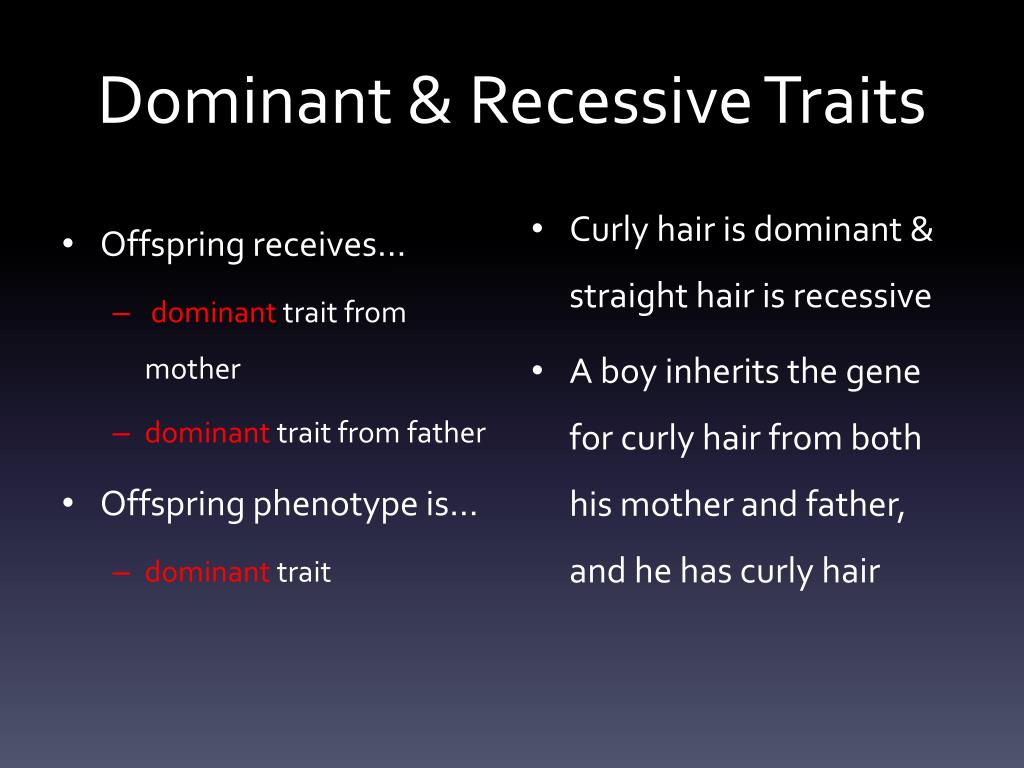 Dominant & Recessive Traits

• Offspring receives…
– dominant trait from mother
– dominant trait from father
• Offspring phenotype is…
– dominant trait

• Curly hair is dominant & straight hair is recessive
• A boy inherits the gene for curly hair from both his mother and father, and he has curly hair